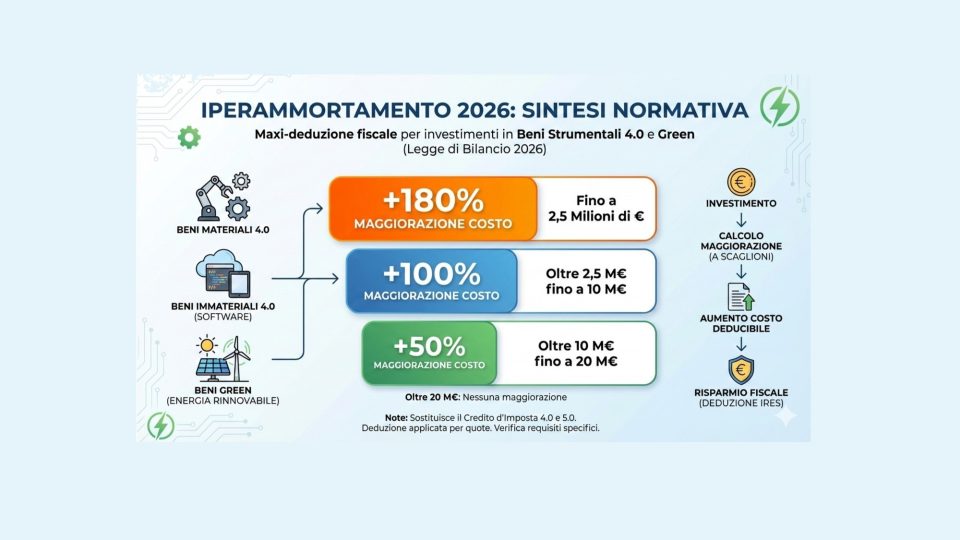 IPERAMMORTAMENTO 2026: SINTESI NORMATIVA

Maxi-deduzione fiscale per investimenti in Beni Strumentali 4.0 e Green
(Legge di Bilancio 2026)

BENI MATERIALI 4.0

BENI IMMATERIALI 4.0
(SOFTWARE)

BENI GREEN
(ENERGIA RINNOVABILE)

+180%
MAGGIORAZIONE COSTO
Fino a
2,5 Milioni di €

+100%
MAGGIORAZIONE COSTO
Oltre 2,5 M€
fino a 10 M€

+50%
MAGGIORAZIONE COSTO
Oltre 10 M€
fino a 20 M€

Oltre 20 M€: Nessuna maggiorazione

Note: Sostituisce il Credito d'Imposta 4.0 e 5.0.
Deduzione applicata per quote. Verifica requisiti specifici.

€
INVESTIMENTO

CALCOLO MAGGIORAZIONE
(A SCAGLIONI)

AUMENTO COSTO DEDUCIBILE

€
RISPARMIO FISCALE
(DEDUZIONE IRES)